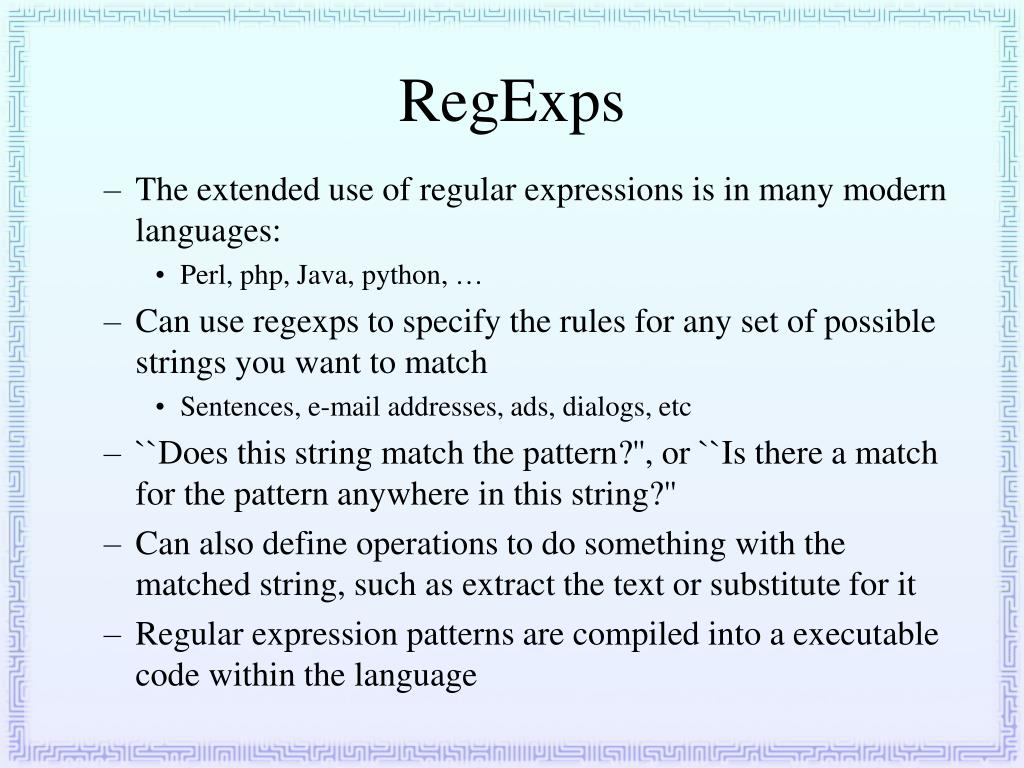 RegExps

– The extended use of regular expressions is in many modern languages:
• Perl, php, Java, python, …
– Can use regexps to specify the rules for any set of possible strings you want to match
• Sentences, e-mail addresses, ads, dialogs, etc
– ``Does this string match the pattern?", or ``Is there a match for the pattern anywhere in this string?"
– Can also define operations to do something with the matched string, such as extract the text or substitute for it
– Regular expression patterns are compiled into a executable code within the language